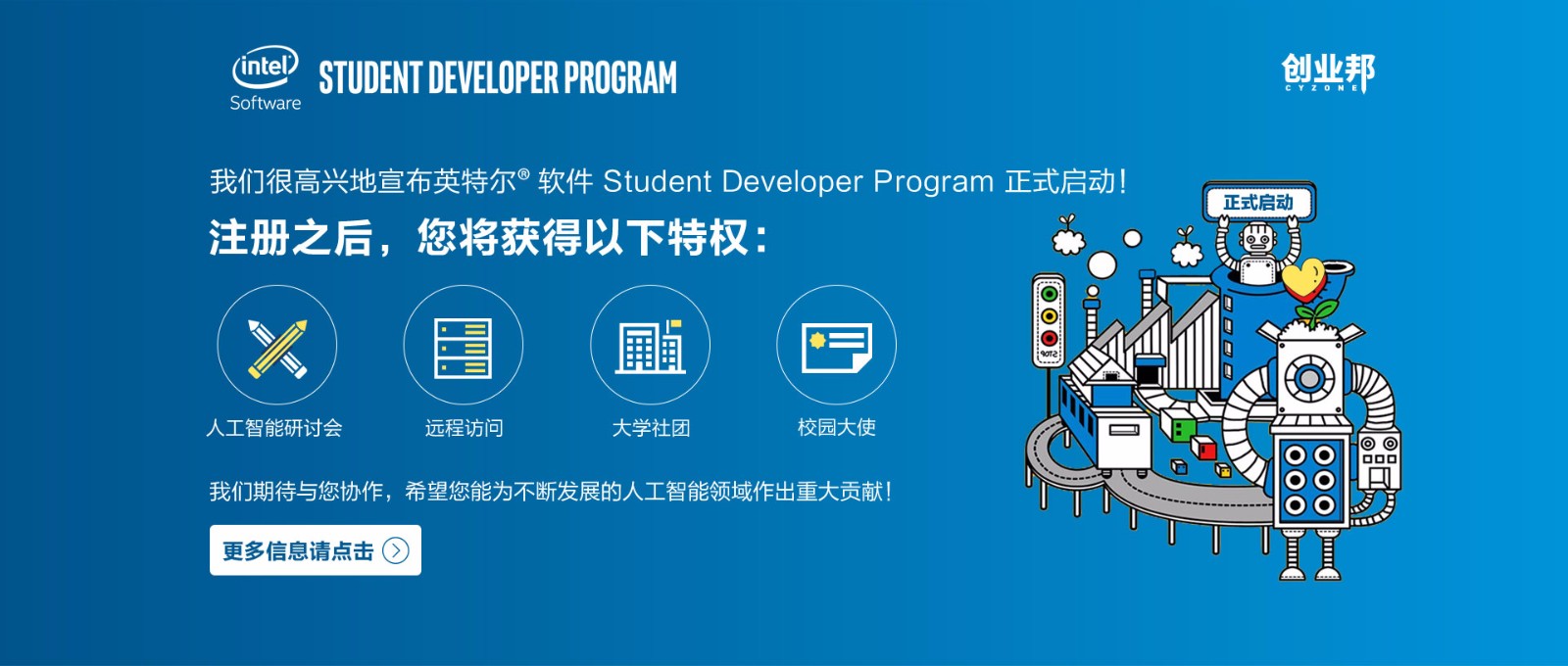 intel
Software

STUDENT DEVELOPER PROGRAM

创业邦
CYZONE

我们很高兴地宣布英特尔® 软件 Student Developer Program 正式启动！

注册之后，您将获得以下特权：

人工智能研讨会

远程访问

大学社团

校园大使

我们期待与您协作，希望您能为不断发展的人工智能领域作出重大贡献！

更多信息请点击

正式启动

STOP